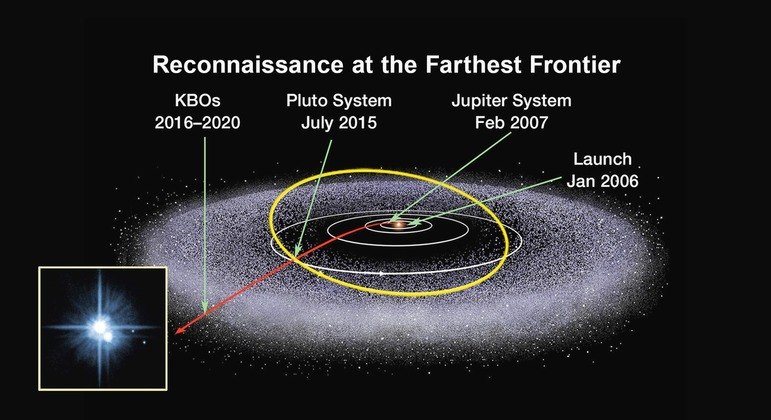 Reconnaissance at the Farthest Frontier

KBOs
2016–2020

Pluto System
July 2015

Jupiter System
Feb 2007

Launch
Jan 2006